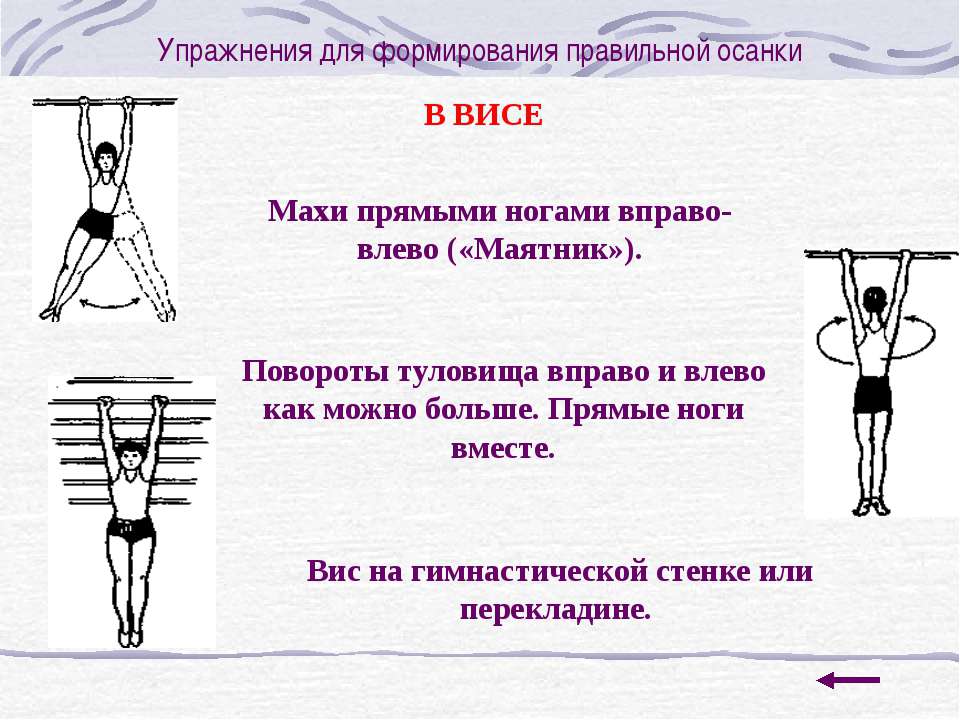 Упражнения для формирования правильной осанки

В ВИСЕ

Махи прямыми ногами вправо-влево («Маятник»).

Повороты туловища вправо и влево как можно больше. Прямые ноги вместе.

Вис на гимнастической стенке или перекладине.